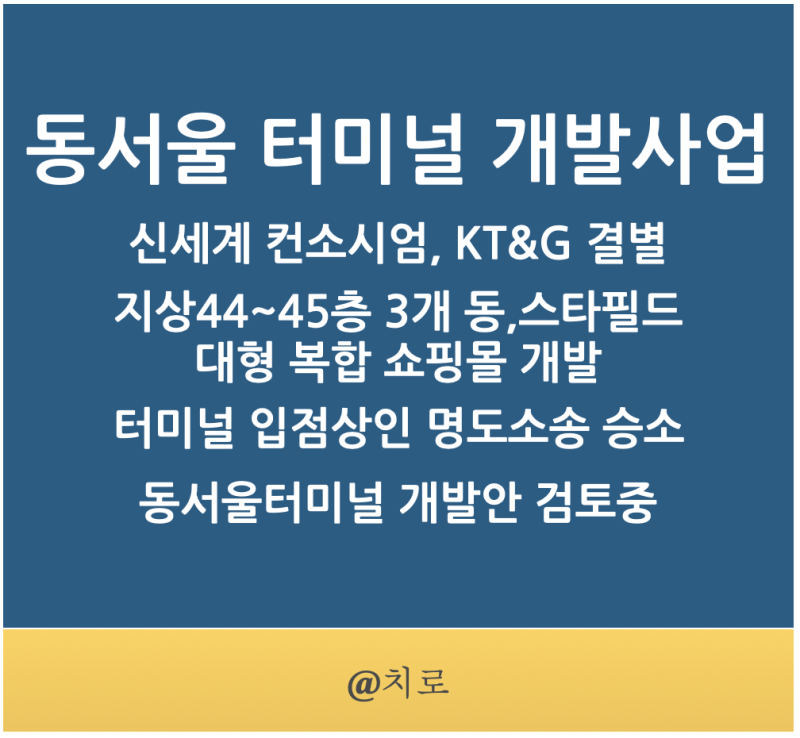 동서울 터미널 개발사업

신세계 컨소시엄, KT&G 결별

지상44~45층 3개 동,스타필드 대형 복합 쇼핑몰 개발

터미널 입점상인 명도소송 승소

동서울터미널 개발안 검토중

@치로